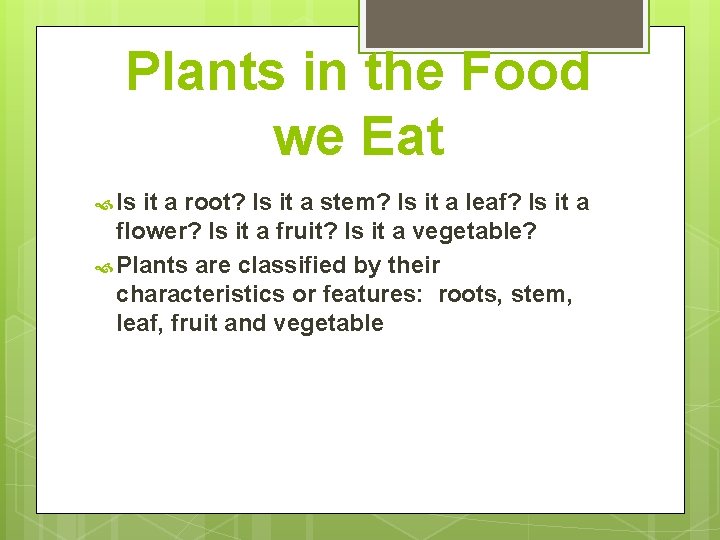 Plants in the Food we Eat

Is it a root? Is it a stem? Is it a leaf? Is it a flower? Is it a fruit? Is it a vegetable?

Plants are classified by their characteristics or features: roots, stem, leaf, fruit and vegetable